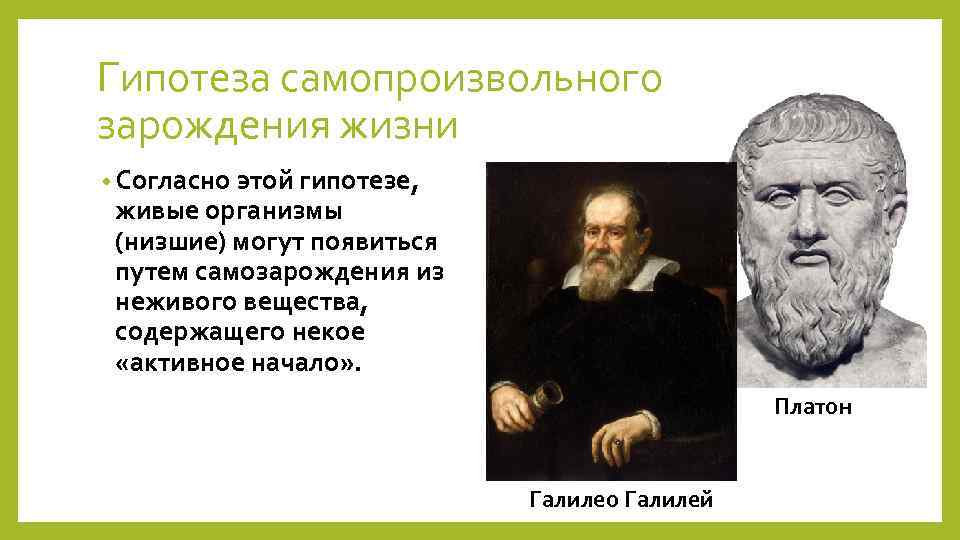 Гипотеза самопроизвольного зарождения жизни

• Согласно этой гипотезе, живые организмы (низшие) могут появиться путем самозарождения из неживого вещества, содержащего некое «активное начало».

Платон

Галилео Галилей